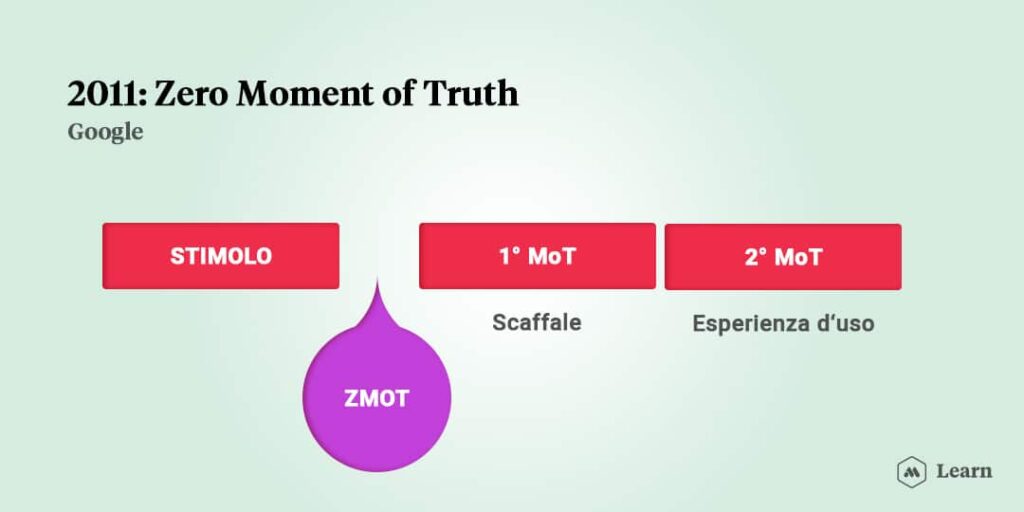 2011: Zero Moment of Truth
Google

STIMOLO

ZMOT

1° MoT
Scaffale

2° MoT
Esperienza d'uso

Learn